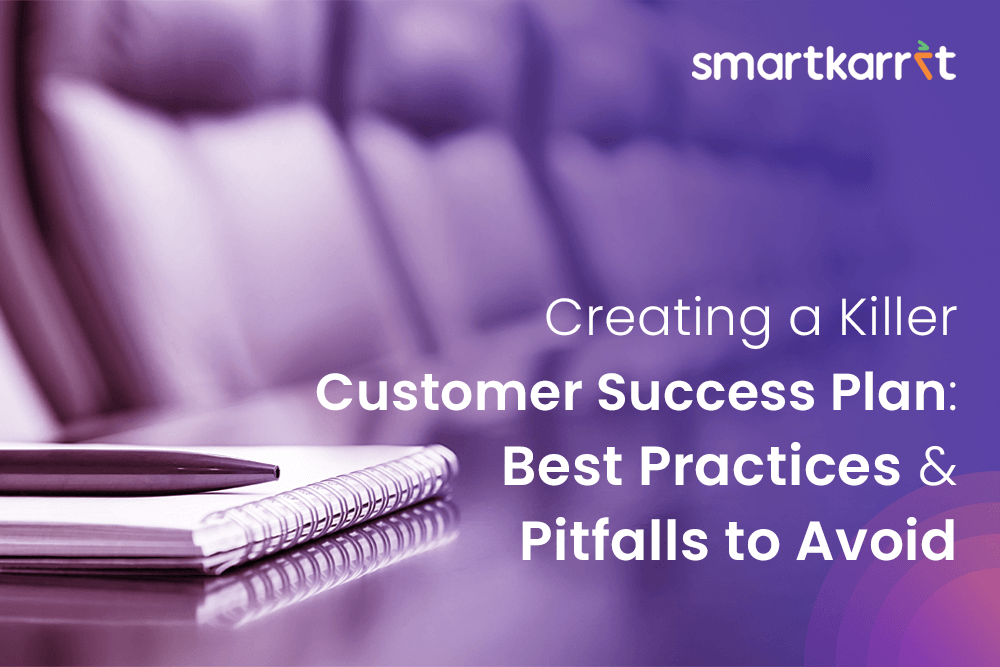 smartkarrot

Creating a Killer Customer Success Plan: Best Practices & Pitfalls to Avoid